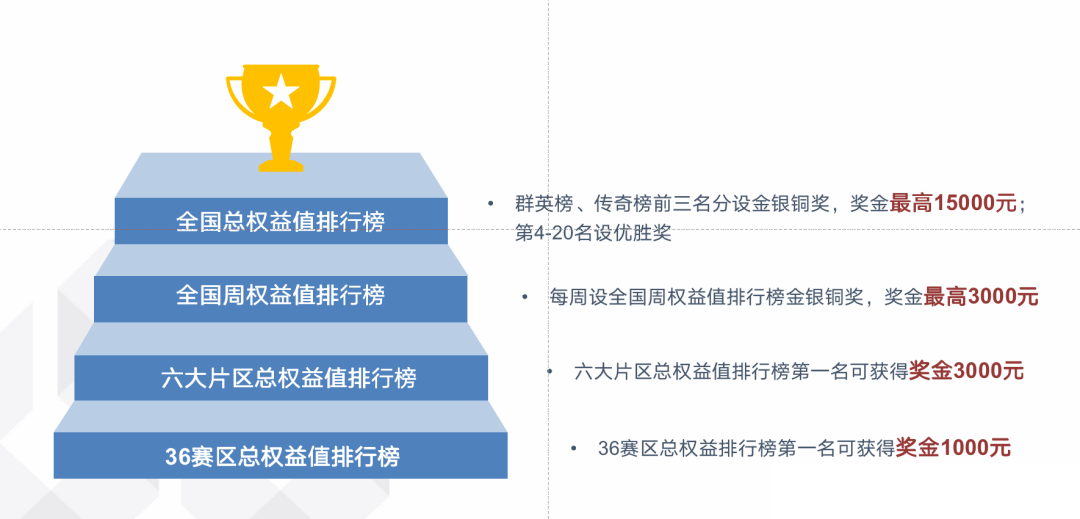 全国总权益值排行榜

全国周权益值排行榜

六大片区总权益值排行榜

36赛区总权益值排行榜

• 群英榜、传奇榜前三名分设金银铜奖，奖金最高15000元；第4-20名设优胜奖

• 每周设全国周权益值排行榜金银铜奖，奖金最高3000元

• 六大片区总权益值排行榜第一名可获得奖金3000元

• 36赛区总权益排行榜第一名可获得奖金1000元